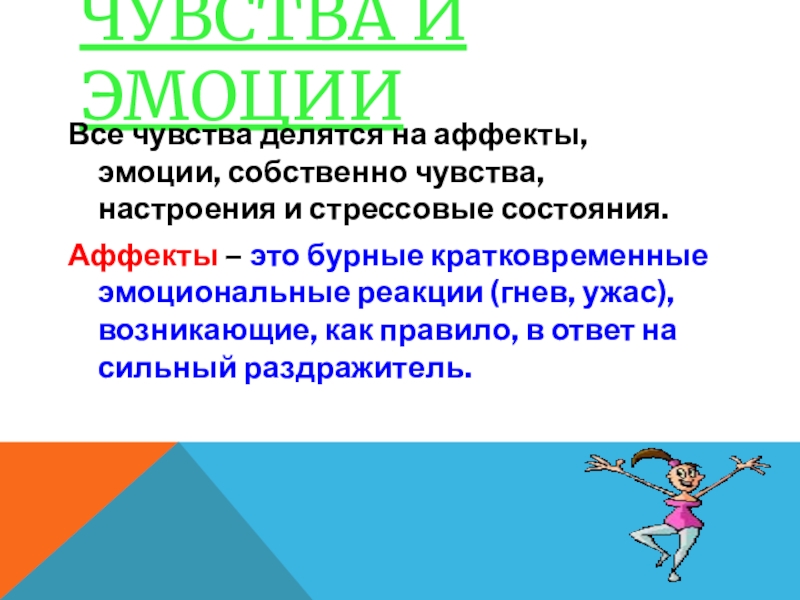 ЧУВСТВА И ЭМОЦИИ

Все чувства делятся на аффекты, эмоции, собственно чувства, настроения и стрессовые состояния.

Аффекты – это бурные кратковременные эмоциональные реакции (гнев, ужас), возникающие, как правило, в ответ на сильный раздражитель.